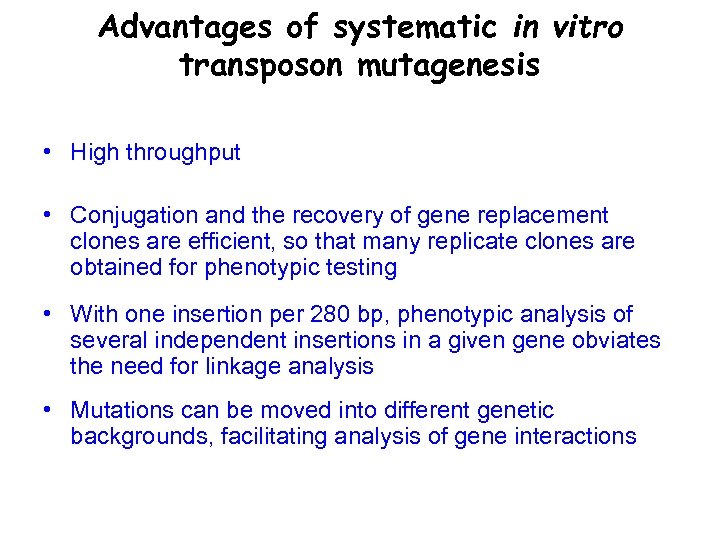 Advantages of systematic in vitro transposon mutagenesis

• High throughput

• Conjugation and the recovery of gene replacement clones are efficient, so that many replicate clones are obtained for phenotypic testing

• With one insertion per 280 bp, phenotypic analysis of several independent insertions in a given gene obviates the need for linkage analysis

• Mutations can be moved into different genetic backgrounds, facilitating analysis of gene interactions